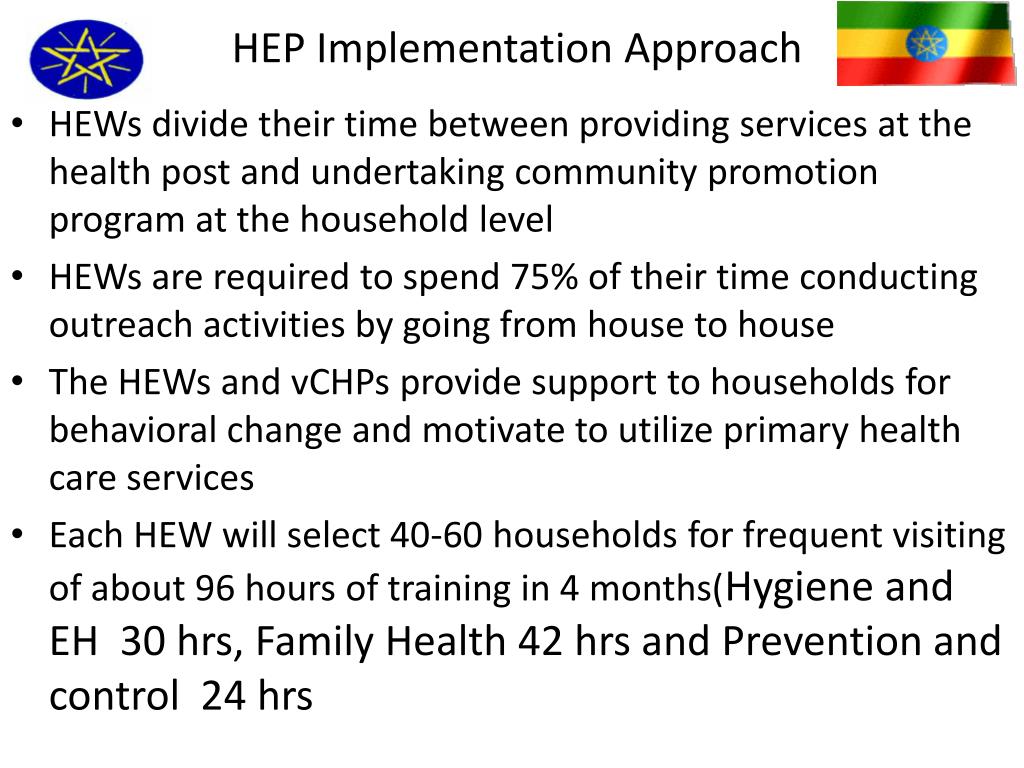 HEP Implementation Approach

• HEWs divide their time between providing services at the health post and undertaking community promotion program at the household level

• HEWs are required to spend 75% of their time conducting outreach activities by going from house to house

• The HEWs and vCHPs provide support to households for behavioral change and motivate to utilize primary health care services

• Each HEW will select 40-60 households for frequent visiting of about 96 hours of training in 4 months(Hygiene and EH 30 hrs, Family Health 42 hrs and Prevention and control 24 hrs